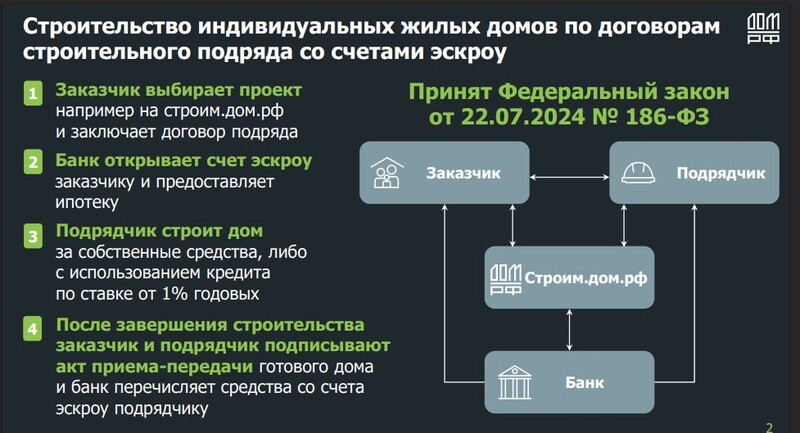 Строительство индивидуальных жилых домов по договорам строительного подряда со счетами эскроу

ДОМ РФ

1 Заказчик выбирает проект например на строим.дом.рф и заключает договор подряда

2 Банк открывает счет эскроу заказчику и предоставляет ипотеку

3 Подрядчик строит дом за собственные средства, либо с использованием кредита по ставке от 1% годовых

4 После завершения строительства заказчик и подрядчик подписывают акт приема-передачи готового дома и банк перечисляет средства со счета эскроу подрядчику

Принят Федеральный закон от 22.07.2024 № 186-ФЗ

Заказчик

Подрядчик

ДОМ РФ Строим.дом.рф

Банк

2